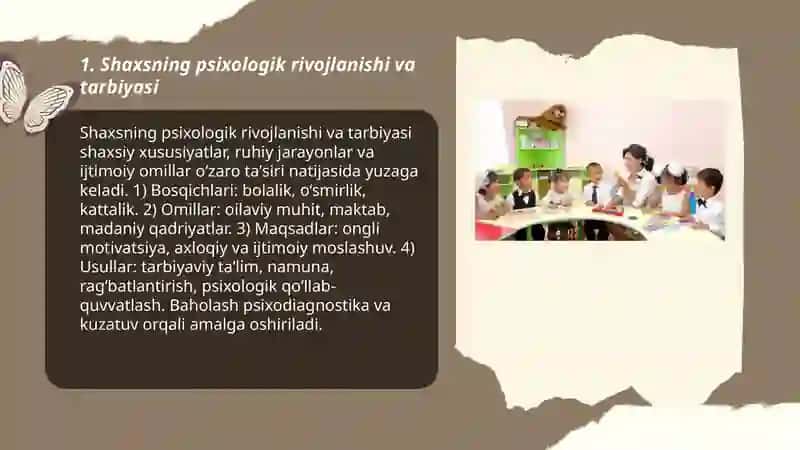 1. Shaxsning psixologik rivojlanishi va tarbiyasi

Shaxsning psixologik rivojlanishi va tarbiyasi shaxsiy xususiyatlar, ruhiy jarayonlar va ijtimoiy omillar o'zaro ta'siri natijasida yuzaga keladi. 1) Bosqichlari: bolalik, o'smirlik, kattalik. 2) Omillar: oilaviy muhit, maktab, madaniy qadriyatlar. 3) Maqsadlar: ongli motivatsiya, axloqiy va ijtimoiy moslashuv. 4) Usullar: tarbiyaviy ta'lim, namuna, rag'batlantirish, psixologik qo'llab-quvvatlash. Baholash psixodiagnostika va kuzatuv orqali amalga oshiriladi.